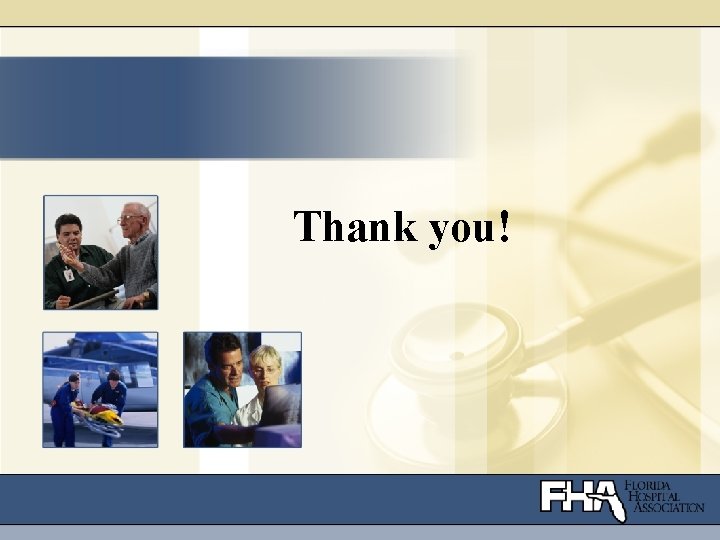 Thank you!

FHA FLORIDA HOSPITAL ASSOCIATION